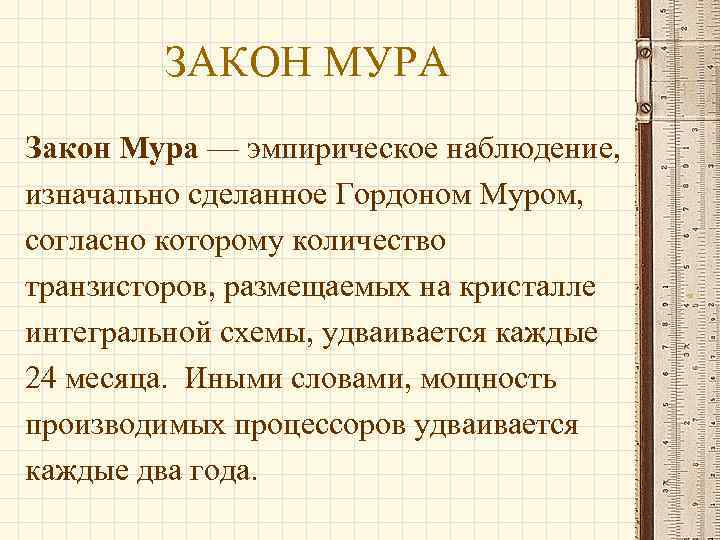 ЗАКОН МУРА

Закон Мура — эмпирическое наблюдение, изначально сделанное Гордоном Муром, согласно которому количество транзисторов, размещаемых на кристалле интегральной схемы, удваивается каждые 24 месяца. Иными словами, мощность производимых процессоров удваивается каждые два года.